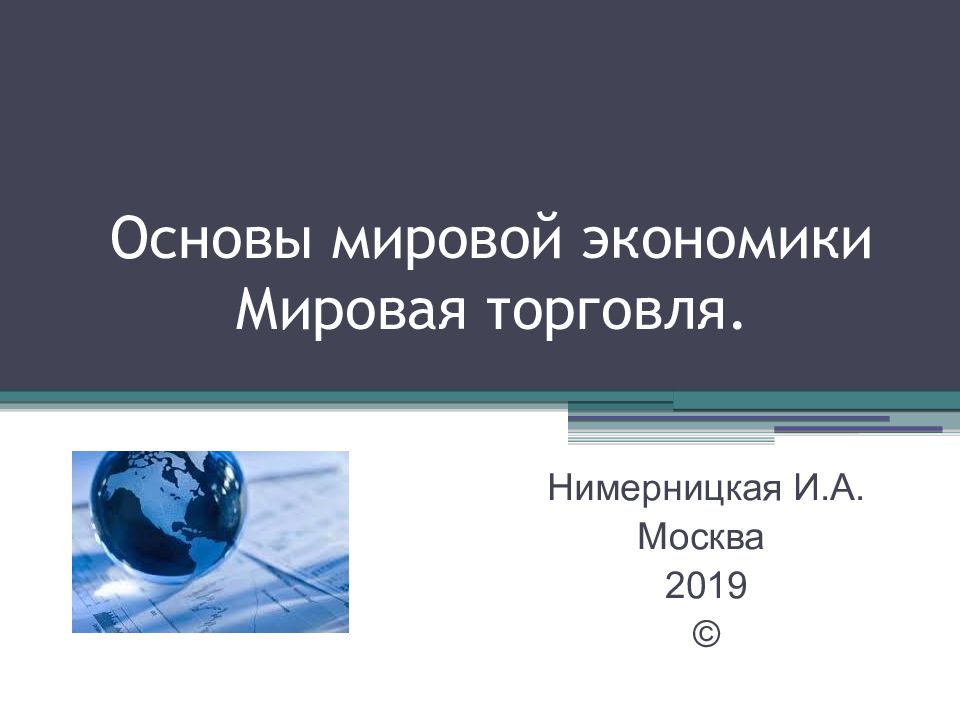 Основы мировой экономики
Мировая торговля.

Нимерницкая И.А.
Москва
2019
©